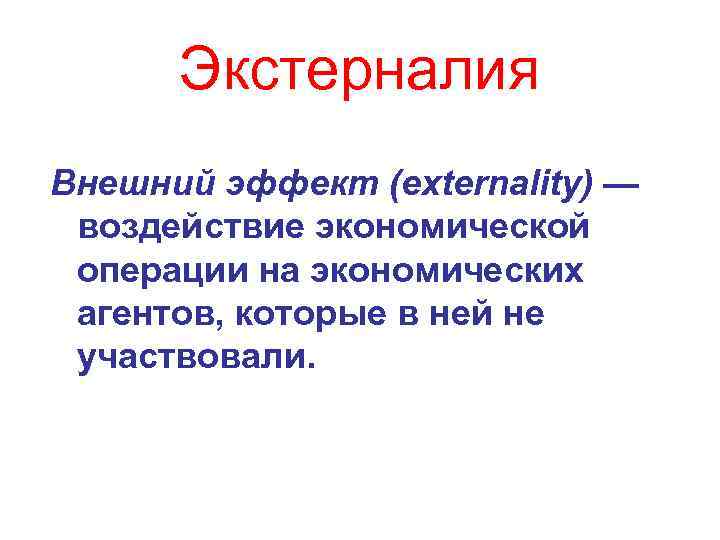 Экстерналия

Внешний эффект (externality) — воздействие экономической операции на экономических агентов, которые в ней не участвовали.